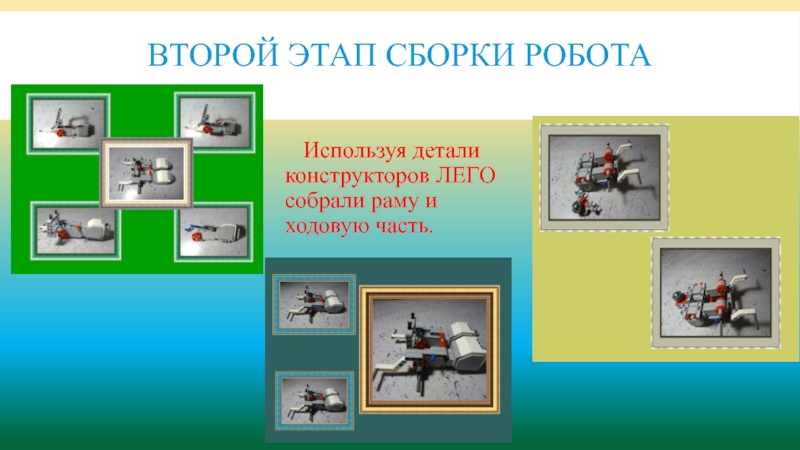 ВТОРОЙ ЭТАП СБОРКИ РОБОТА

Используя детали конструкторов ЛЕГО собрали раму и ходовую часть.